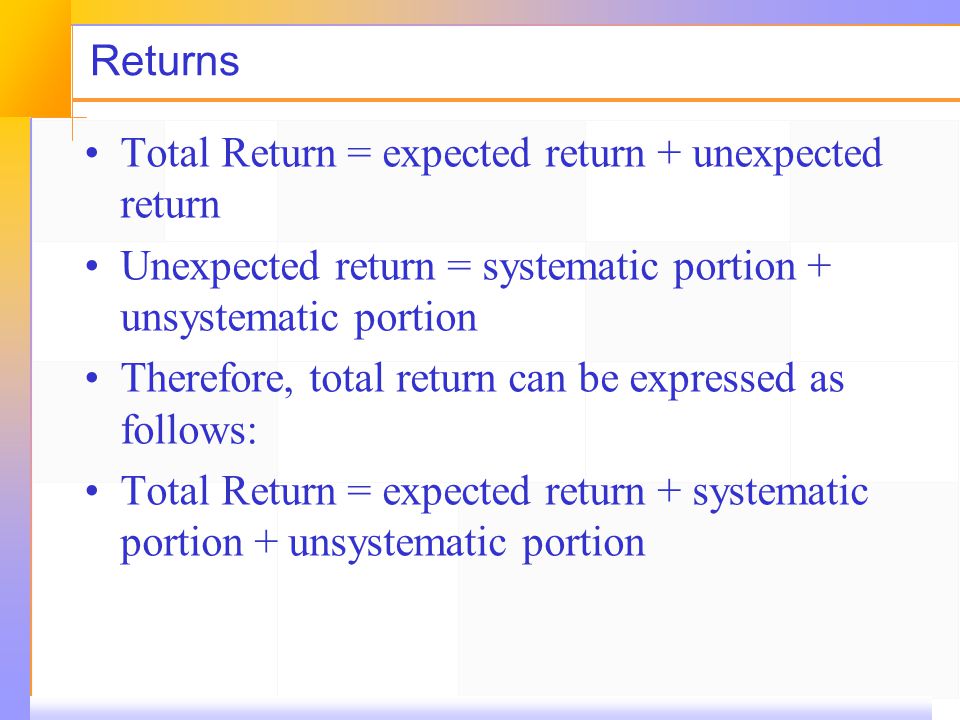 Returns

• Total Return = expected return + unexpected return
• Unexpected return = systematic portion + unsystematic portion
• Therefore, total return can be expressed as follows:
• Total Return = expected return + systematic portion + unsystematic portion